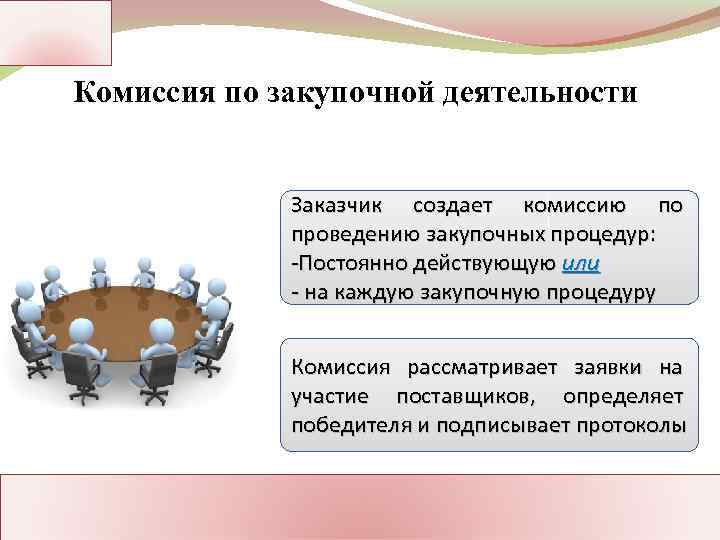 Комиссия по закупочной деятельности

Заказчик создает комиссию по проведению закупочных процедур:
-Постоянно действующую или
- на каждую закупочную процедуру

Комиссия рассматривает заявки на участие поставщиков, определяет победителя и подписывает протоколы